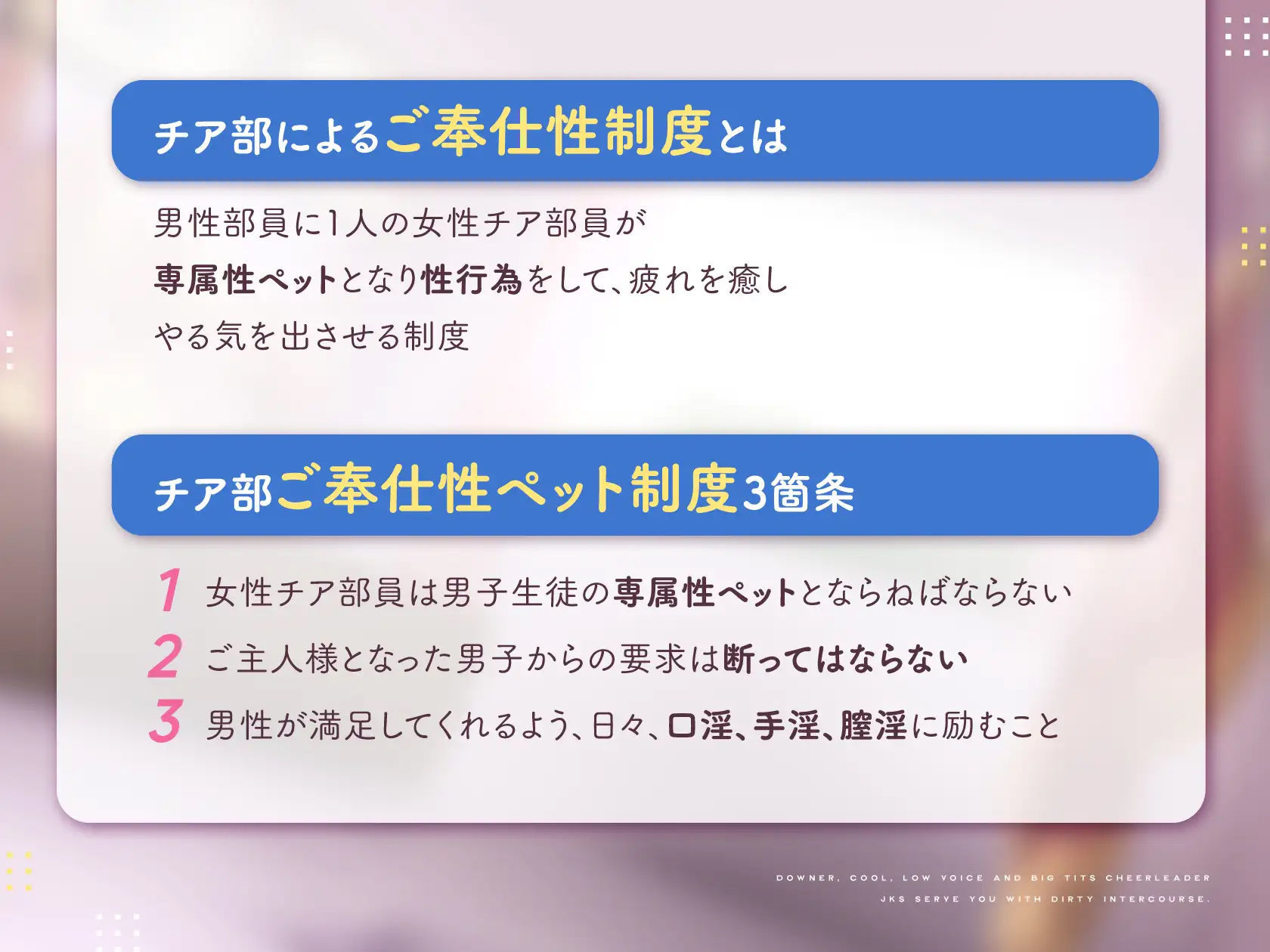 チア部によるご奉仕性制度とは

男性部員に1人の女性チア部員が
専属性ペットとなり性行為をして、疲れを癒し
やる気を出させる制度

チア部ご奉仕性ペット制度3箇条

1 女性チア部員は男子生徒の専属性ペットとならねばならない
2 ご主人様となった男子からの要求は断ってはならない
3 男性が満足してくれるよう、日々、口淫、手淫、膣淫に励むこと

DOWNER, COOL, LOW VOICE AND BIG TITS CHEERLEADER
JKS SERVE YOU WITH DIRTY INTERCOURSE.